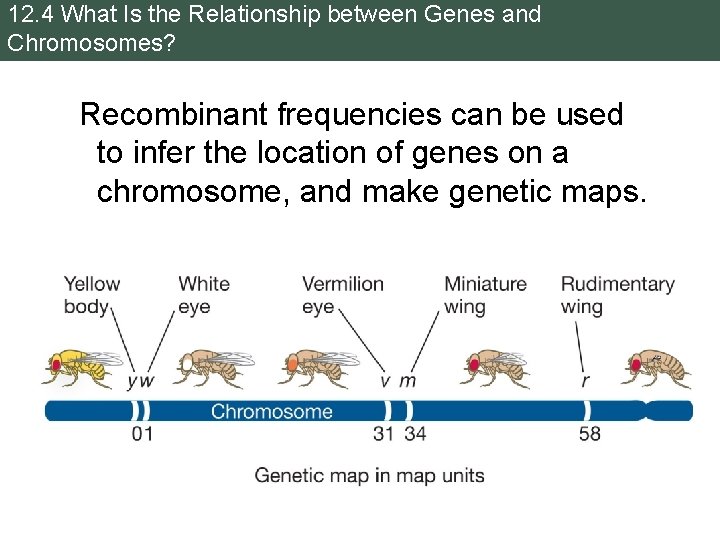 12.4 What Is the Relationship between Genes and Chromosomes?

Recombinant frequencies can be used to infer the location of genes on a chromosome, and make genetic maps.

Yellow body

White eye

Vermilion eye

Miniature wing

Rudimentary wing

y w

v m

r

Chromosome

0 1

31 34

58

Genetic map in map units